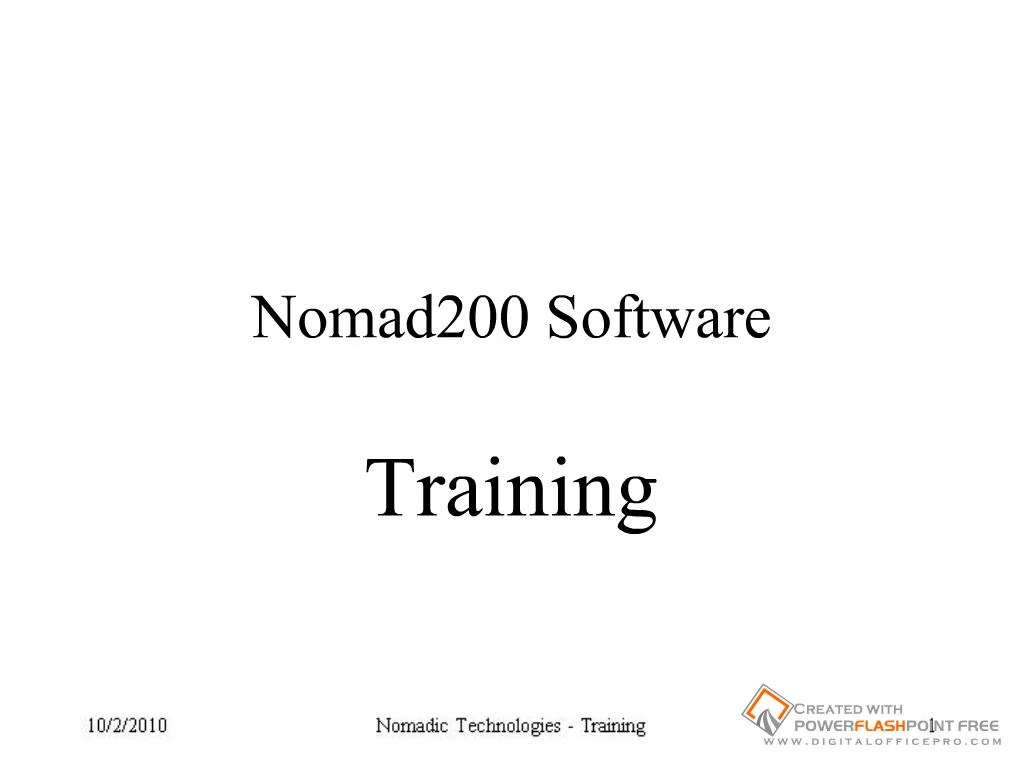 Nomad200 Software

Training

10/2/2010

Nomadic Technologies - Training

1

CREATED WITH
POWERFLASHPOINT FREE
WWW.DIGITALOFFICEPRO.COM